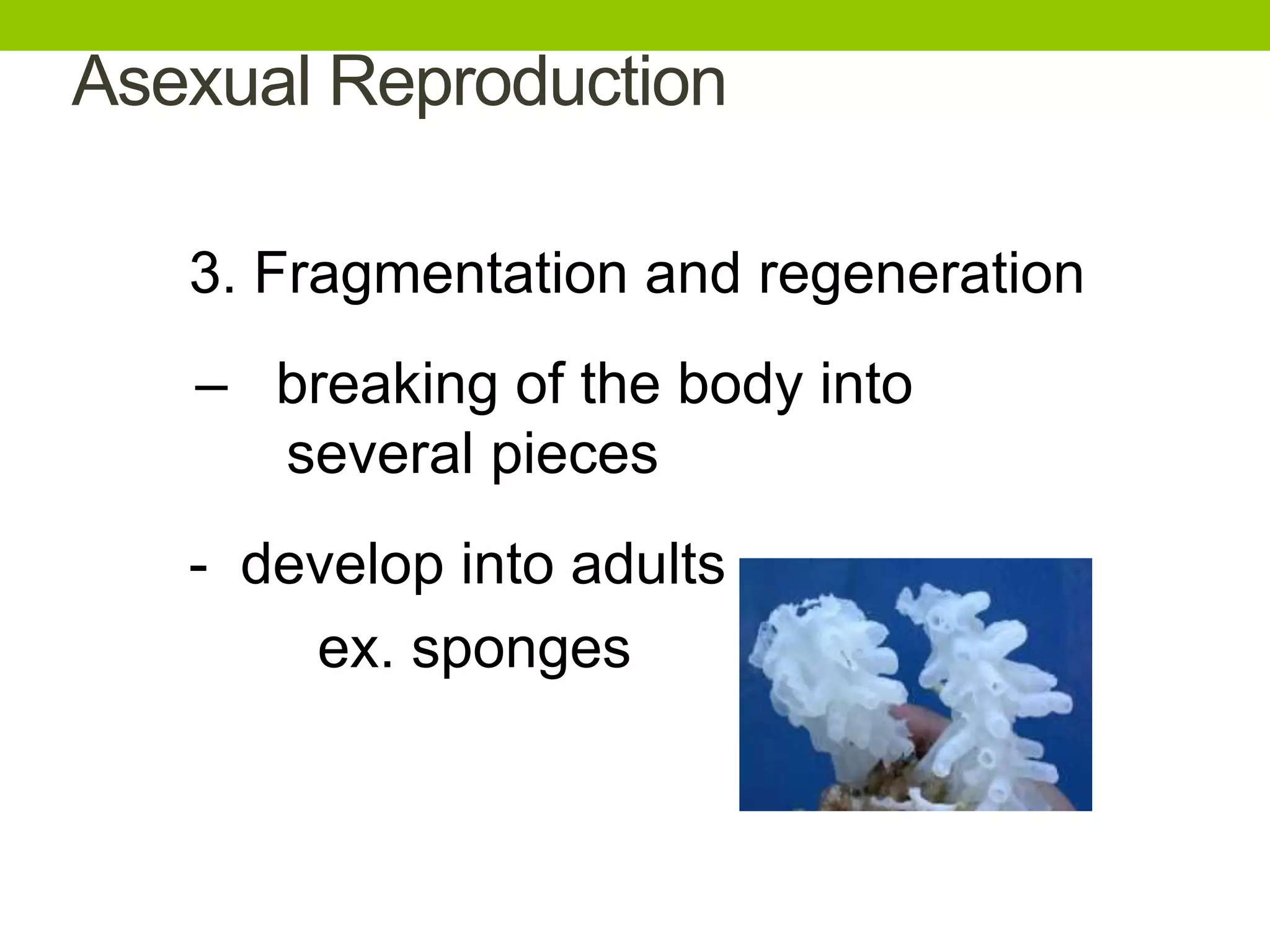 Asexual Reproduction

3. Fragmentation and regeneration

– breaking of the body into several pieces

- develop into adults

ex. sponges